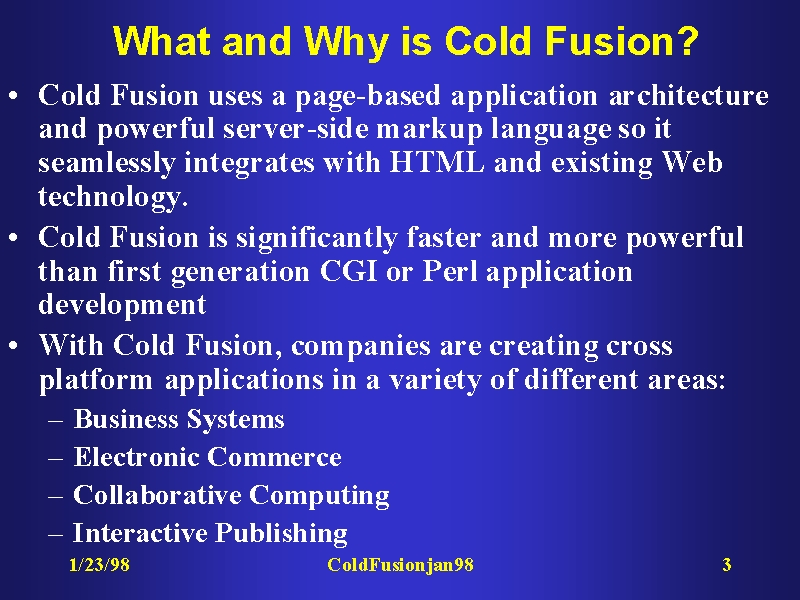 What and Why is Cold Fusion?

• Cold Fusion uses a page-based application architecture and powerful server-side markup language so it seamlessly integrates with HTML and existing Web technology.

• Cold Fusion is significantly faster and more powerful than first generation CGI or Perl application development

• With Cold Fusion, companies are creating cross platform applications in a variety of different areas:
– Business Systems
– Electronic Commerce
– Collaborative Computing
– Interactive Publishing

1/23/98 ColdFusionjan98 3